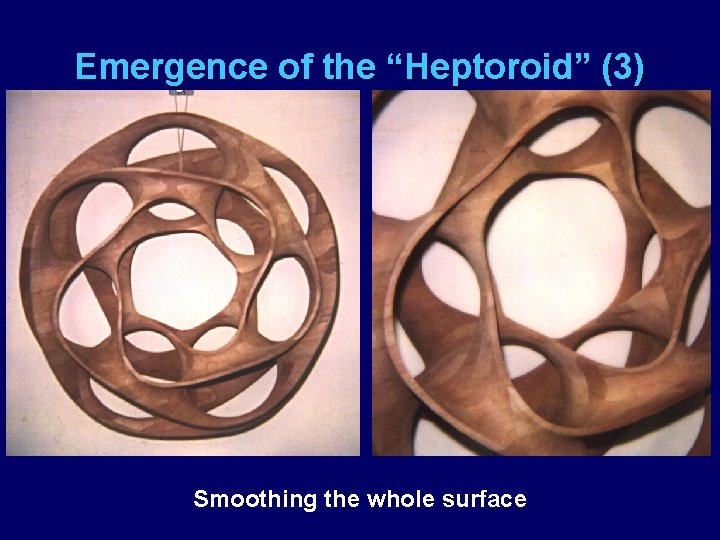 Emergence of the “Heptoroid” (3)

Smoothing the whole surface